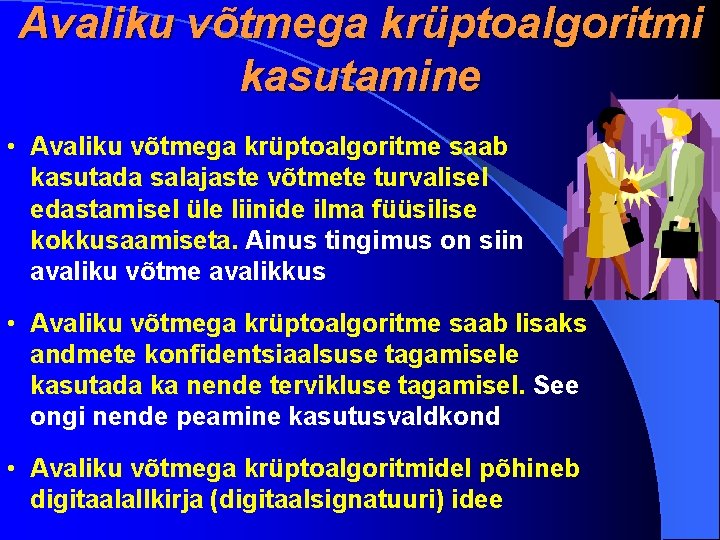 Avaliku võtmega krüptoalgoritmi kasutamine

• Avaliku võtmega krüptoalgoritme saab kasutada salajaste võtmete turvalisel edastamisel üle liinide ilma füüsilise kokkusaamiseta. Ainus tingimus on siin avaliku võtme avalikkus

• Avaliku võtmega krüptoalgoritme saab lisaks andmete konfidentsiaalsuse tagamisele kasutada ka nende tervikluse tagamisel. See ongi nende peamine kasutusvaldkond

• Avaliku võtmega krüptoalgoritmidel põhineb digitaalallkirja (digitaalsignatuuri) idee